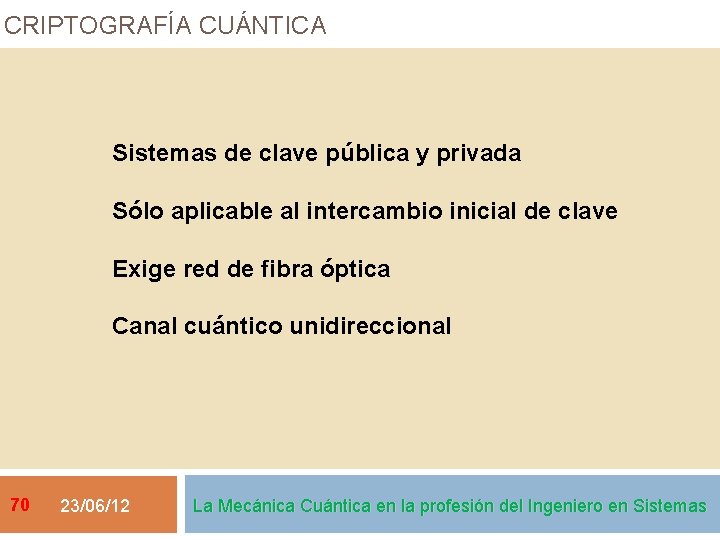 CRIPTOGRAFÍA CUÁNTICA

Sistemas de clave pública y privada

Sólo aplicable al intercambio inicial de clave

Exige red de fibra óptica

Canal cuántico unidireccional

70 23/06/12

La Mecánica Cuántica en la profesión del Ingeniero en Sistemas